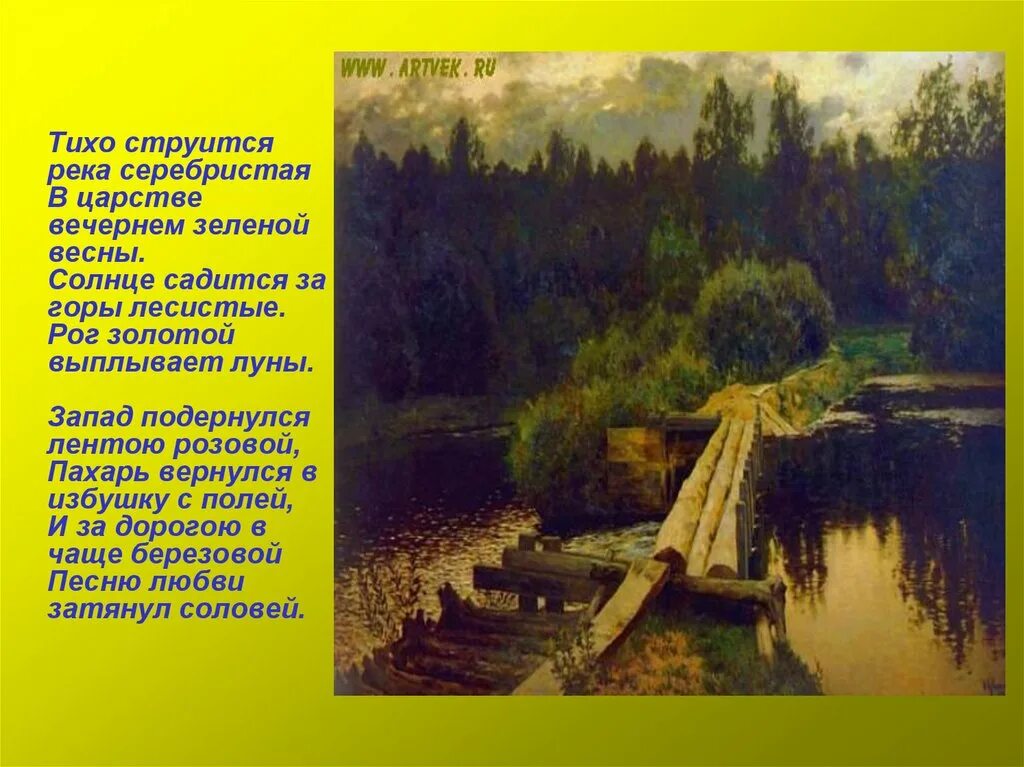 Тихо струится река серебристая
В царстве вечернем зеленой весны.
Солнце садится за горы лесистые.
Рог золотой выплывает луны.

Запад подернулся лентою розовой,
Пахарь вернулся в избушку с полей,
И за дорогою в чаще березовой
Песню любви затянул соловей.

WWW.ARTVEK.RU